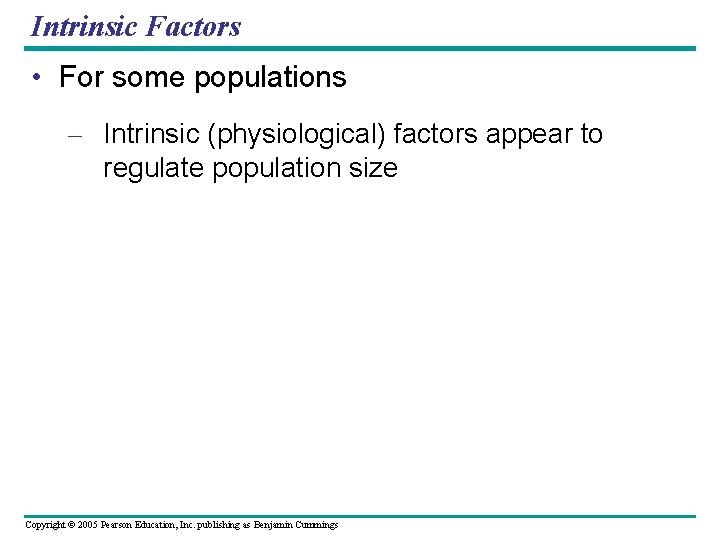 Intrinsic Factors

• For some populations

– Intrinsic (physiological) factors appear to regulate population size

Copyright © 2005 Pearson Education, Inc. publishing as Benjamin Cummings